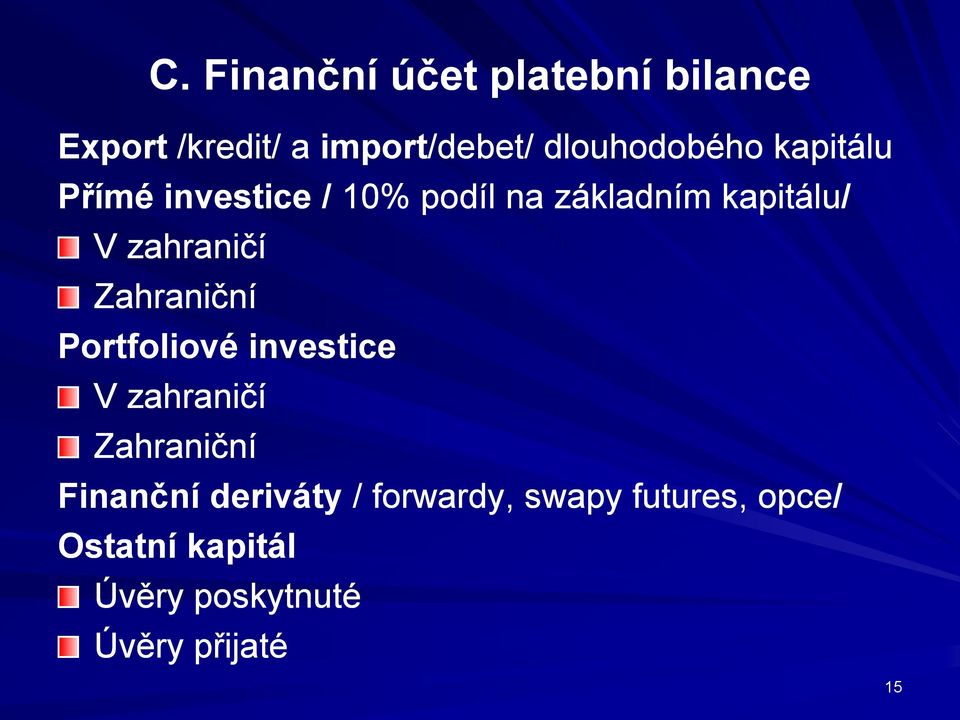 C. Finanční účet platební bilance

Export /kredit/ a import/debet/ dlouhodobého kapitálu

Přímé investice / 10% podíl na základním kapitálu/

V zahraničí

Zahraniční

Portfoliové investice

V zahraničí

Zahraniční

Finanční deriváty / forwardy, swapy futures, opce/

Ostatní kapitál

Úvěry poskytnuté

Úvěry přijaté

15